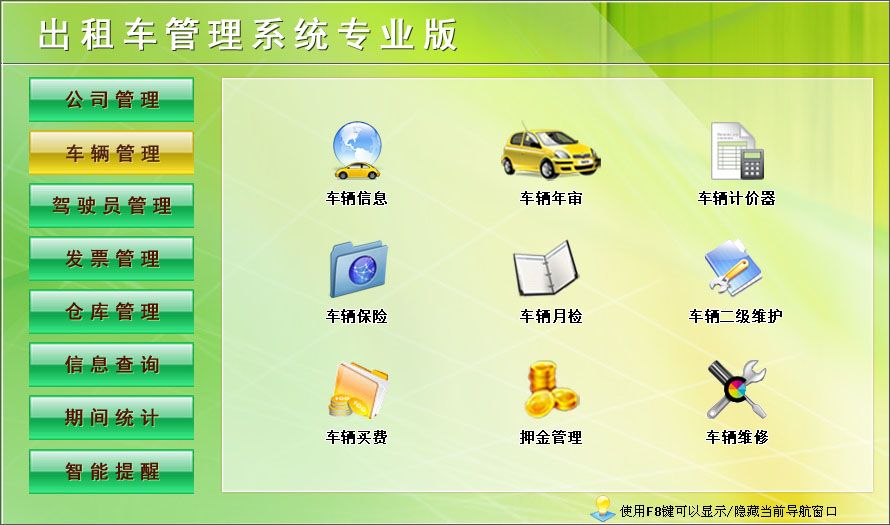 出租车管理系统专业版

公司管理
车辆管理
驾驶员管理
发票管理
仓库管理
信息查询
期间统计
智能提醒

车辆信息
车辆年审
车辆计价器
车辆保险
车辆月检
车辆二级维护
车辆买费
押金管理
车辆维修

使用F8键可以显示/隐藏当前导航窗口